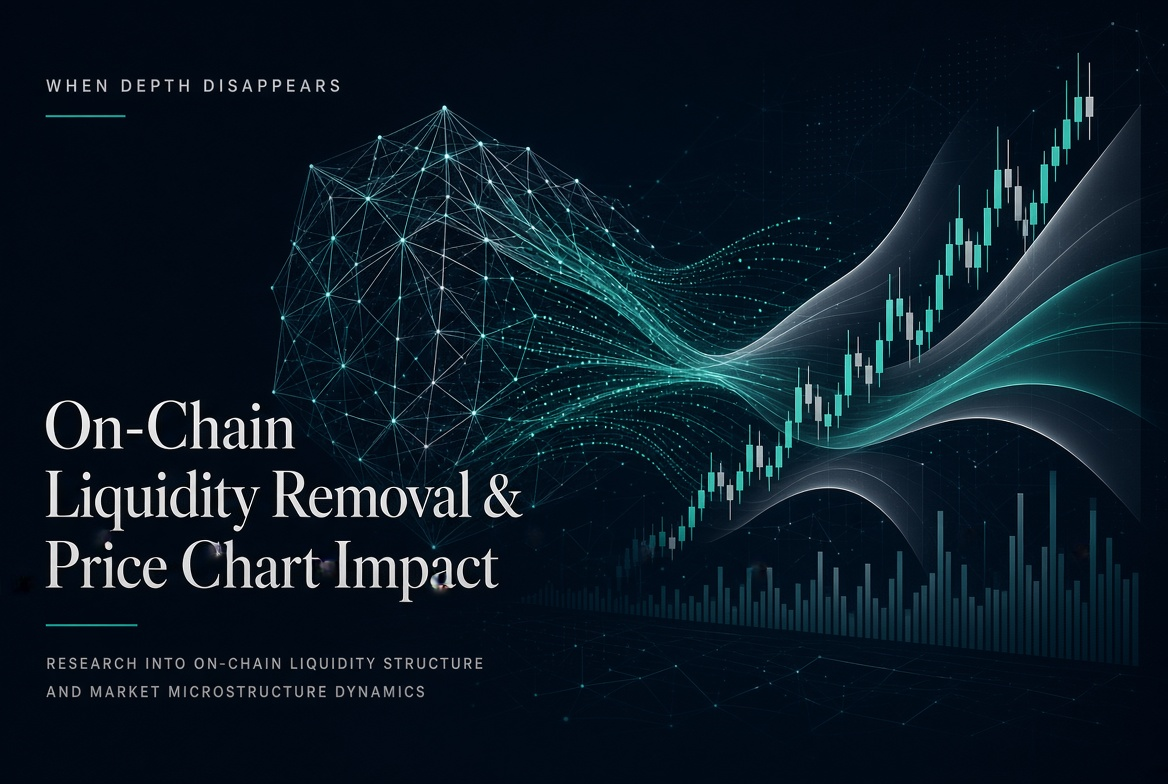 WHEN DEPTH DISAPPEARS

On-Chain Liquidity Removal & Price Chart Impact

RESEARCH INTO ON-CHAIN LIQUIDITY STRUCTURE AND MARKET MICROSTRUCTURE DYNAMICS